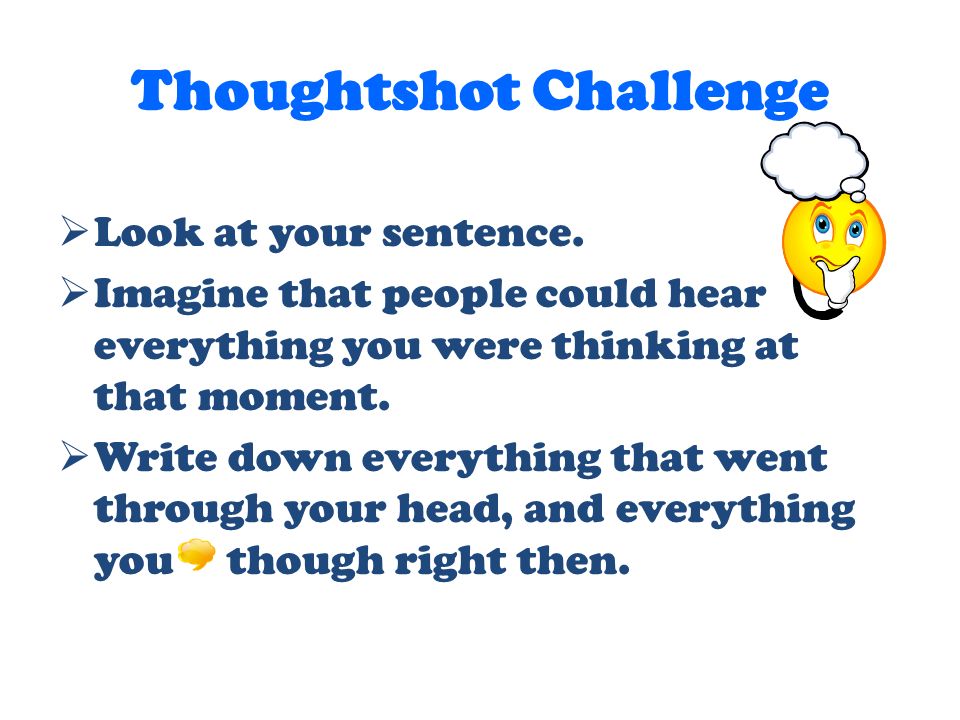 Thoughtshot Challenge

➢ Look at your sentence.

➢ Imagine that people could hear everything you were thinking at that moment.

➢ Write down everything that went through your head, and everything you though right then.